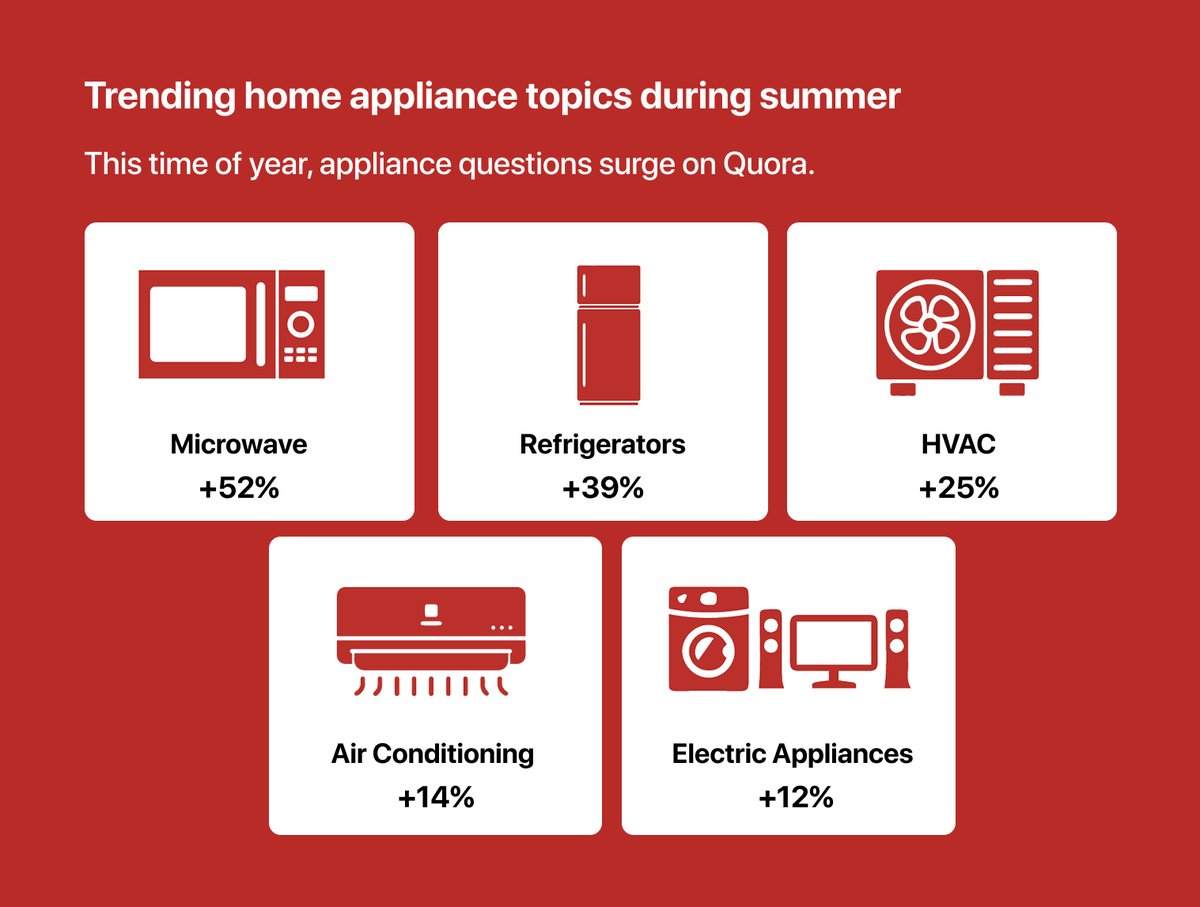 Trending home appliance topics during summer

This time of year, appliance questions surge on Quora.

Microwave
+52%

Refrigerators
+39%

HVAC
+25%

Air Conditioning
+14%

Electric Appliances
+12%